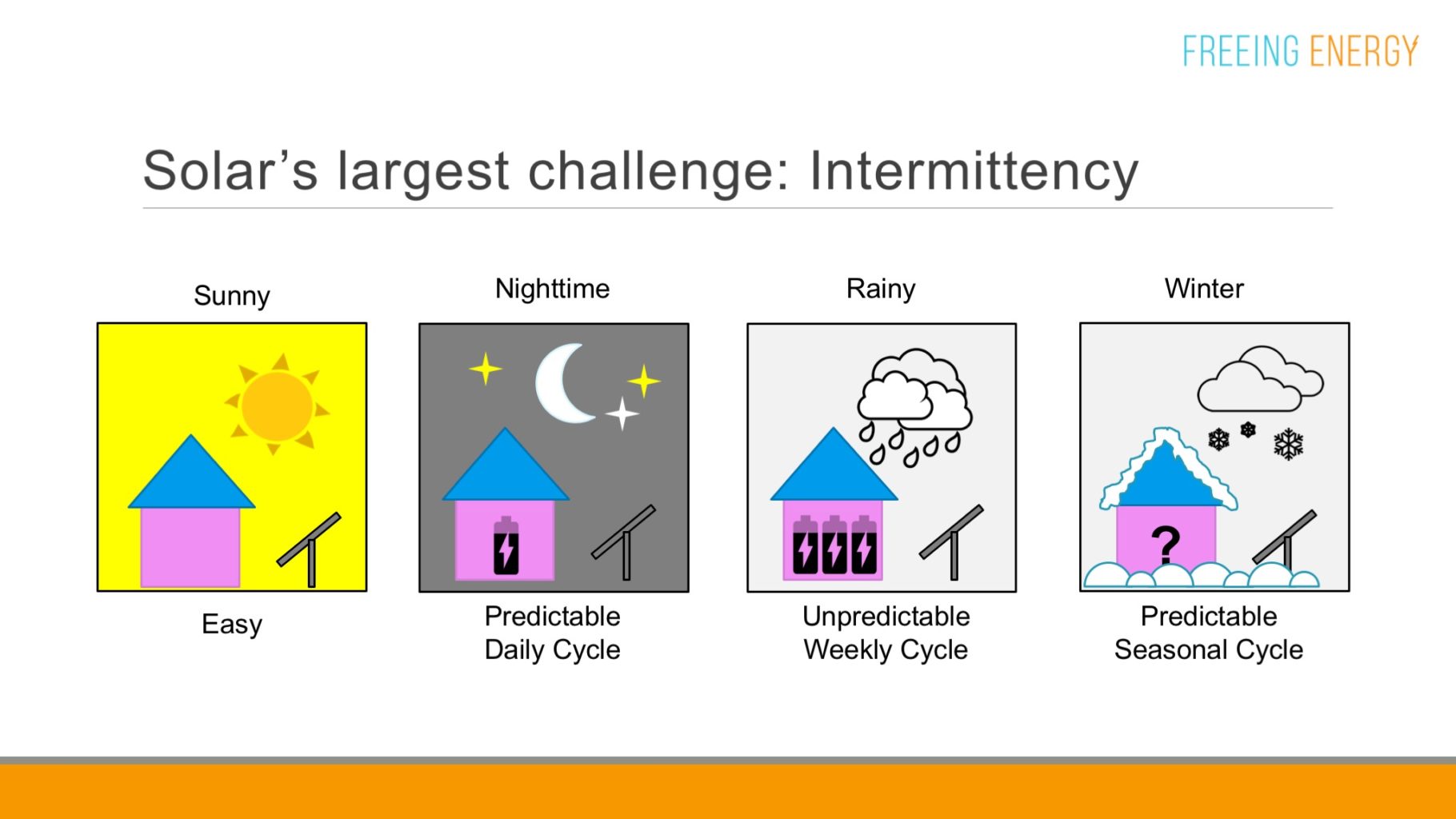 FREEING ENERGY

Solar's largest challenge: Intermittency

Sunny

Easy

Nighttime

Predictable Daily Cycle

Rainy

Unpredictable Weekly Cycle

Winter

?

Predictable Seasonal Cycle